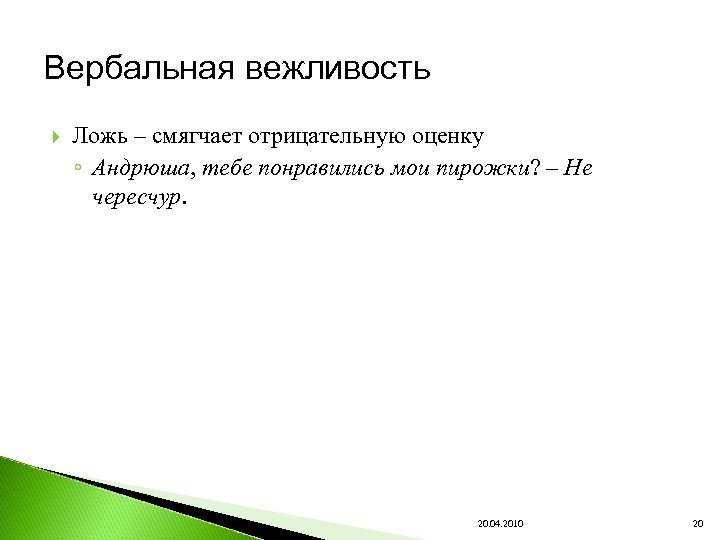 Вербальная вежливость

Ложь – смягчает отрицательную оценку

Андрюша, тебе понравились мои пирожки? – Не чересчур.

20.04.2010

20